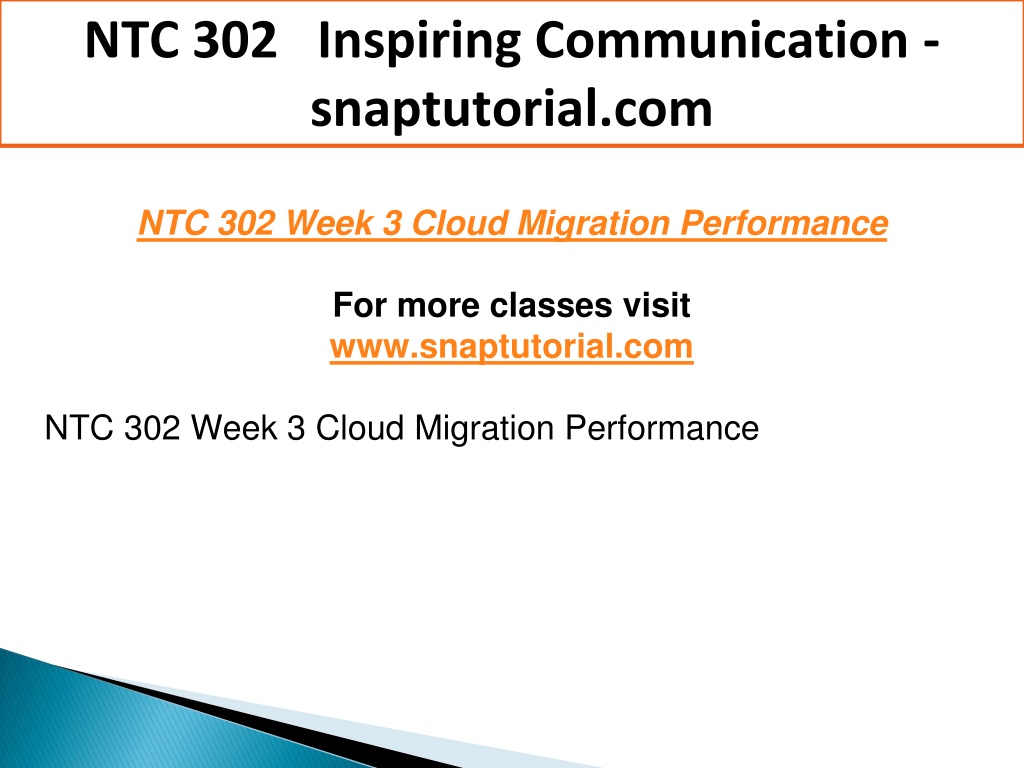 NTC 302 Inspiring Communication - snaptutorial.com

NTC 302 Week 3 Cloud Migration Performance

For more classes visit
www.snaptutorial.com

NTC 302 Week 3 Cloud Migration Performance